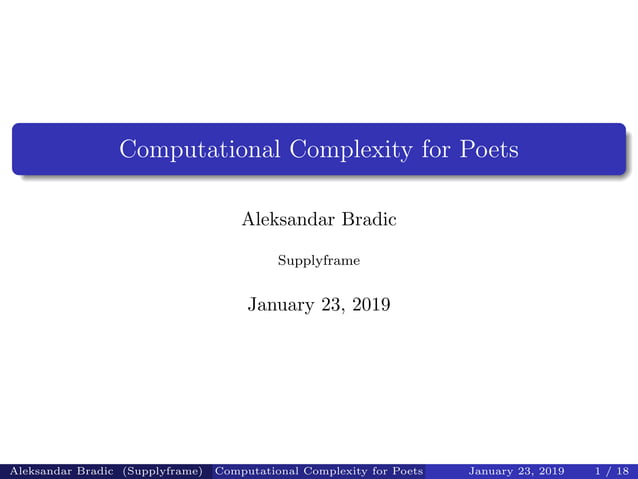 Computational Complexity for Poets

Aleksandar Bradic

Supplyframe

January 23, 2019

Aleksandar Bradic (Supplyframe) Computational Complexity for Poets January 23, 2019 1 / 18